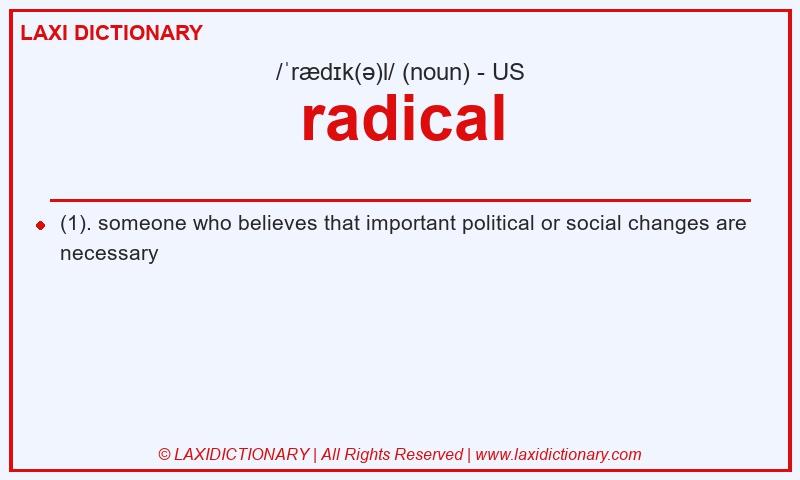 LAXI DICTIONARY

/ˈrædɪk(ə)l/ (noun) - US

radical

(1). someone who believes that important political or social changes are necessary

© LAXIDICTIONARY | All Rights Reserved | www.laxidictionary.com